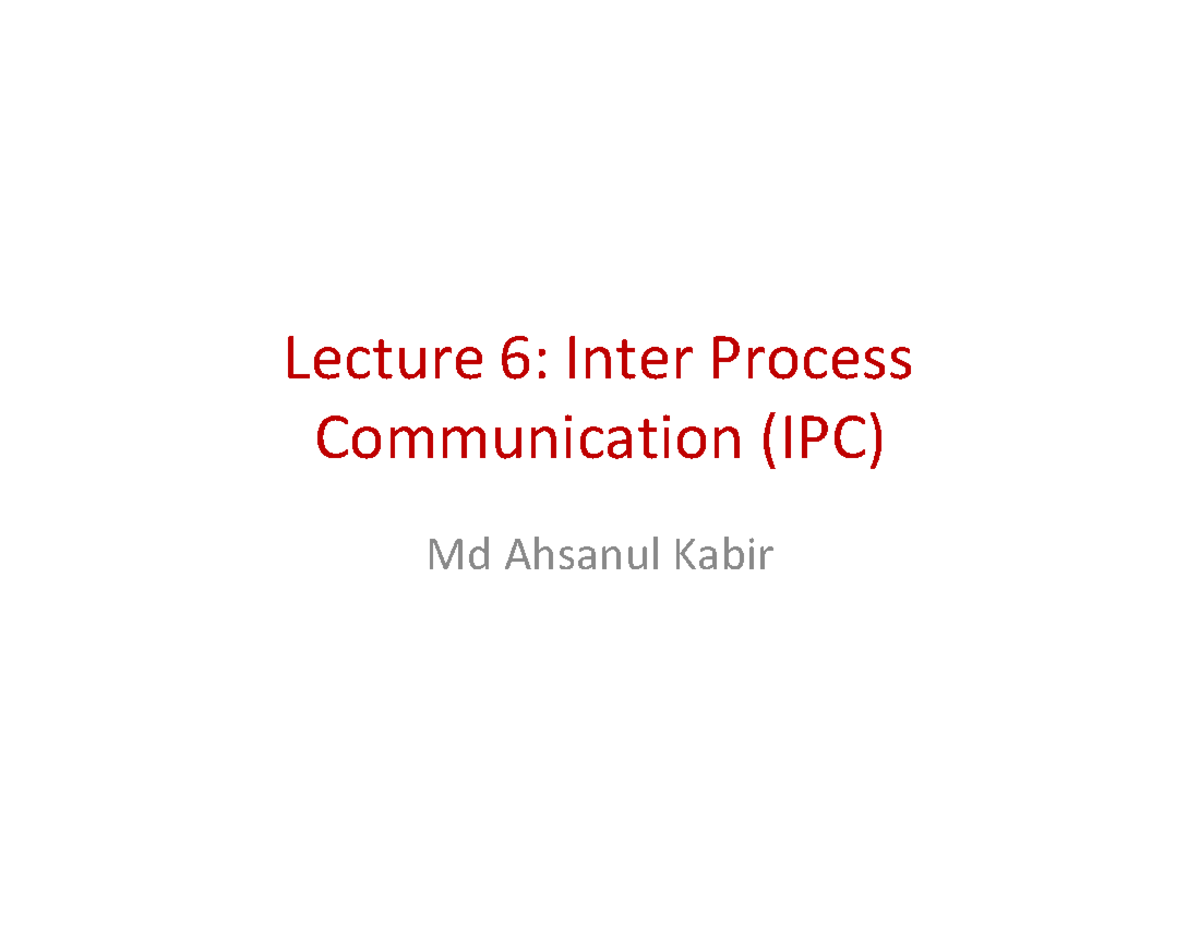 Lecture 6: Inter Process Communication (IPC)

Md Ahsanul Kabir